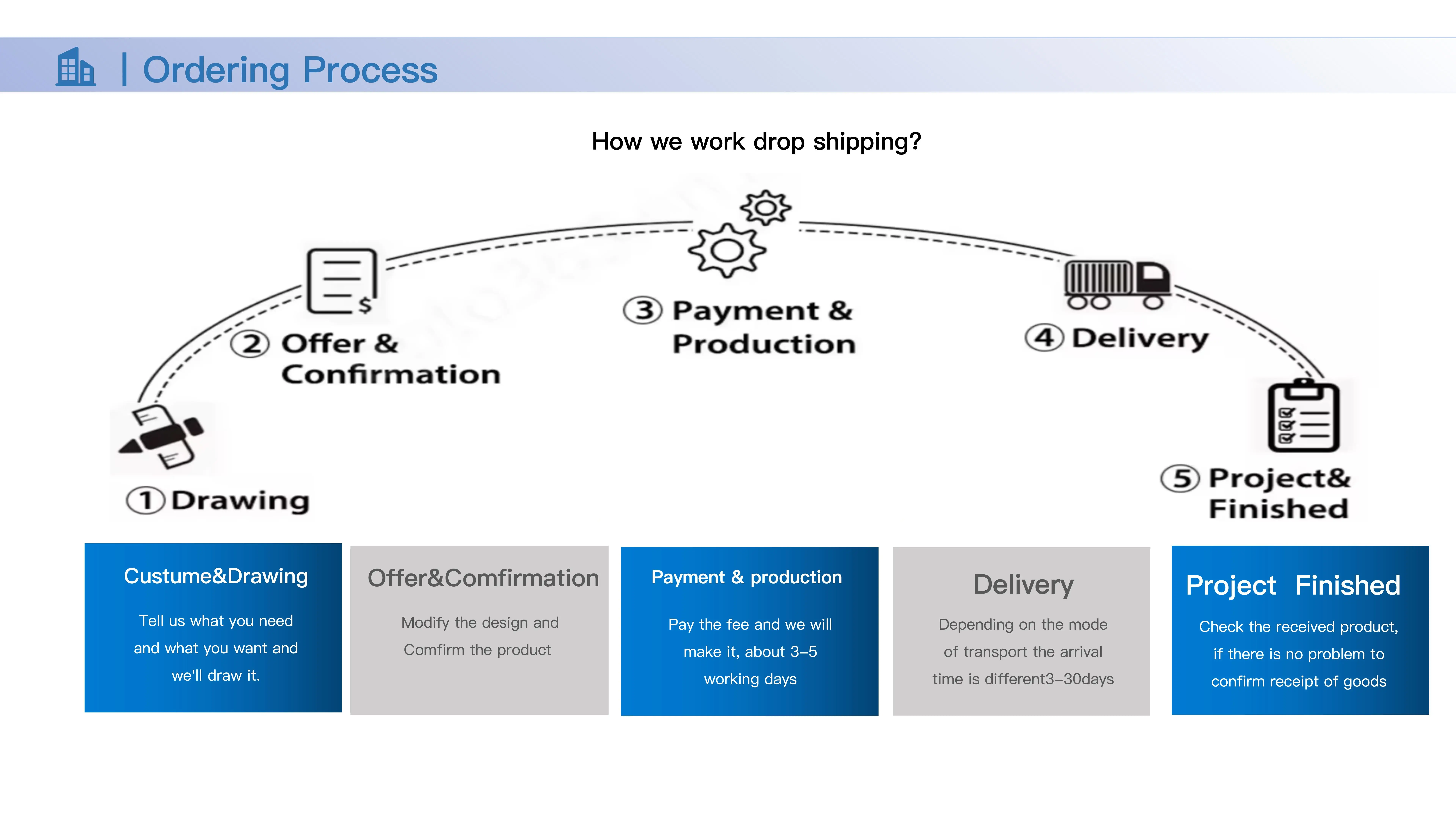 | Ordering Process

How we work drop shipping?

① Drawing

② Offer & Confirmation

③ Payment & Production

④ Delivery

⑤ Project& Finished

Custume&Drawing

Tell us what you need and what you want and we'll draw it.

Offer&Comfirmation

Modify the design and Comfirm the product

Payment & production

Pay the fee and we will make it, about 3–5 working days

Delivery

Depending on the mode of transport the arrival time is different3–30days

Project Finished

Check the received product, if there is no problem to confirm receipt of goods